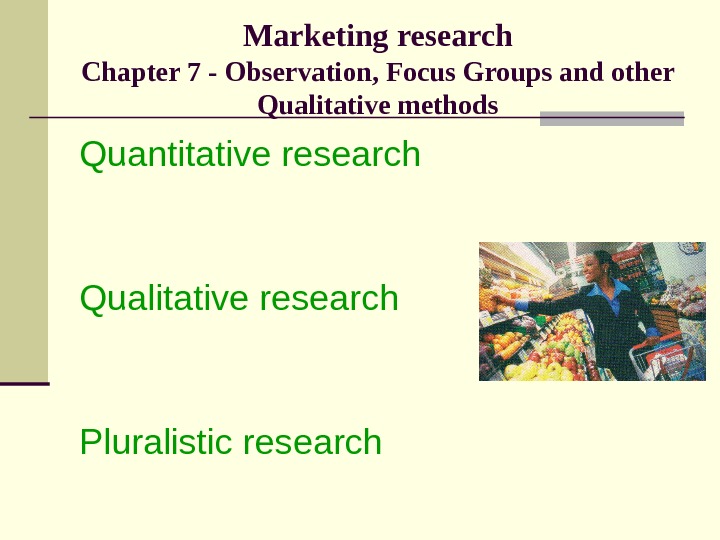 Marketing research
Chapter 7 - Observation, Focus Groups and other Qualitative methods

Quantitative research

Qualitative research

Pluralistic research